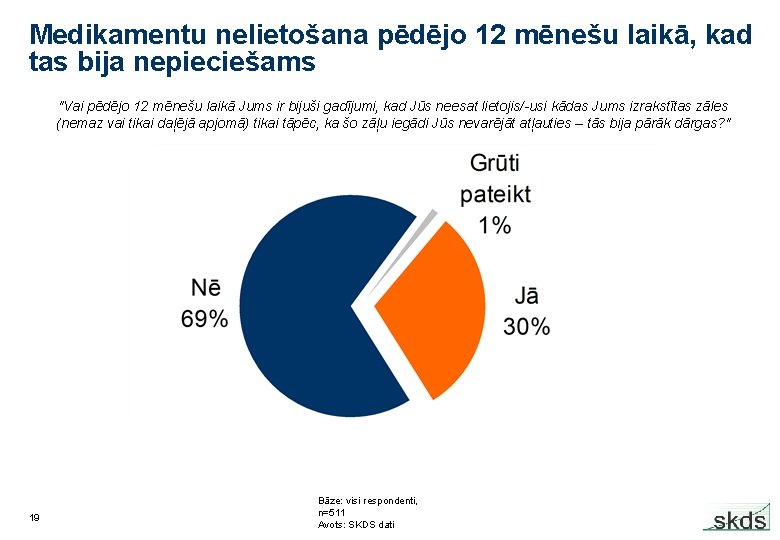 Medikamentu nelietošana pēdējo 12 mēnešu laikā, kad tas bija nepieciešams

"Vai pēdējo 12 mēnešu laikā Jums ir bijuši gadījumi, kad Jūs neesat lietojis/-usi kādas Jums izrakstītas zāles (nemaz vai tikai daļējā apjomā) tikai tāpēc, ka šo zāļu iegādi Jūs nevarējāt atļauties – tās bija pārāk dārgas?"

Grūti pateikt 1%

Nē 69%

Jā 30%

Bāze: visi respondenti, n=511
Avots: SKDS dati

19

skds